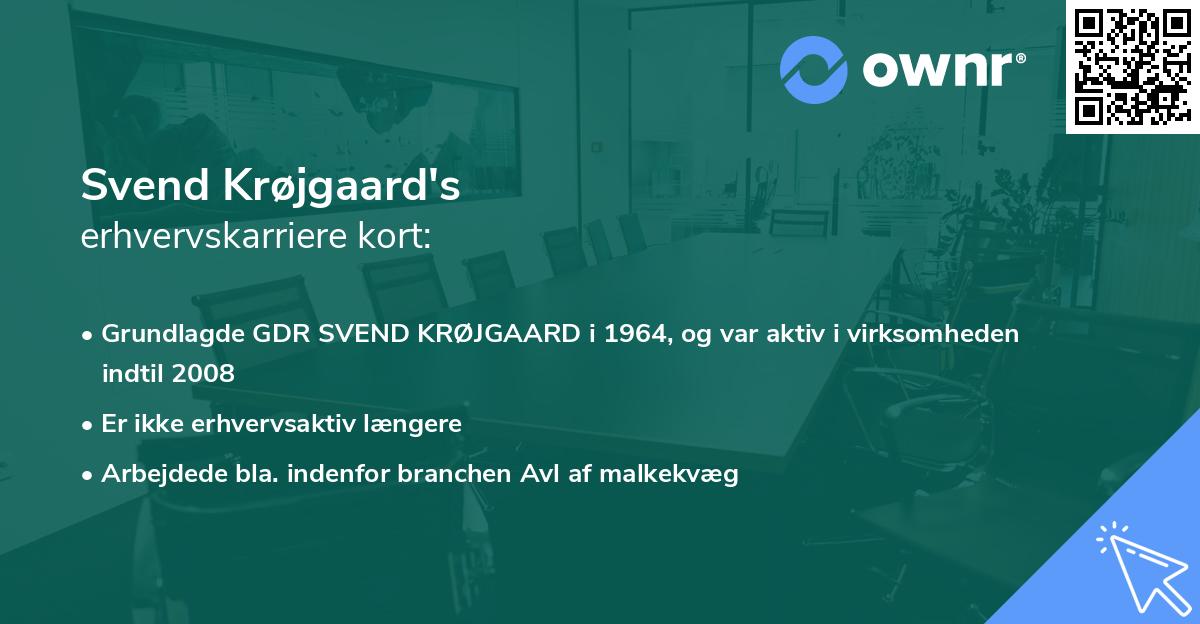 ownr®

Svend Krøjgaard's
erhvervskarriere kort:

• Grundlagde GDR SVEND KRØJGAARD i 1964, og var aktiv i virksomheden indtil 2008
• Er ikke erhvervsaktiv længere
• Arbejdede bla. indenfor branchen Avl af malkekvæg